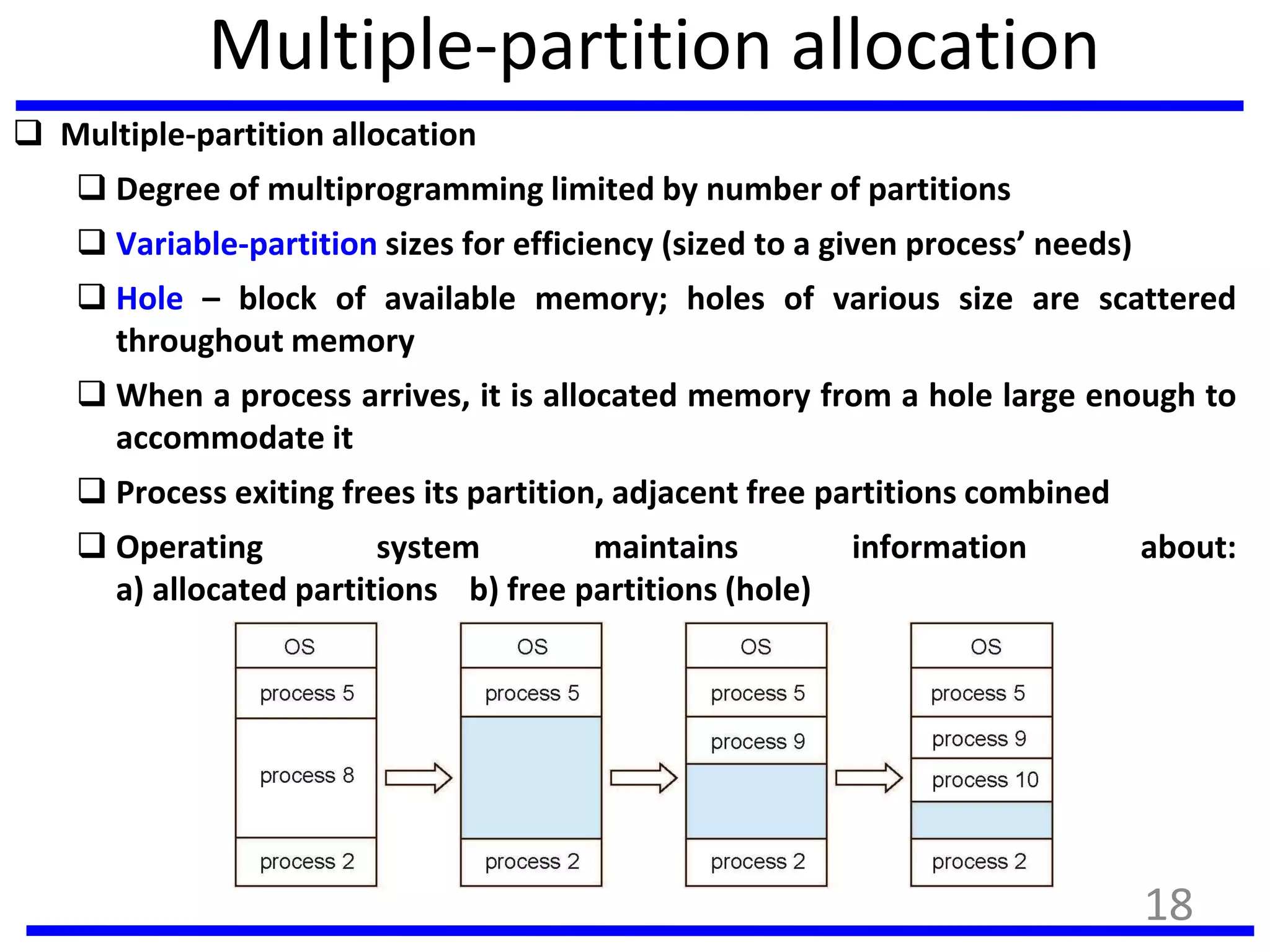 Multiple-partition allocation

❑ Multiple-partition allocation

❑ Degree of multiprogramming limited by number of partitions

❑ Variable-partition sizes for efficiency (sized to a given process' needs)

❑ Hole – block of available memory; holes of various size are scattered throughout memory

❑ When a process arrives, it is allocated memory from a hole large enough to accommodate it

❑ Process exiting frees its partition, adjacent free partitions combined

❑ Operating system maintains information about: a) allocated partitions b) free partitions (hole)

OS
process 5
process 8
process 2

OS
process 5
process 2

OS
process 5
process 9
process 2

OS
process 5
process 9
process 10
process 2

18